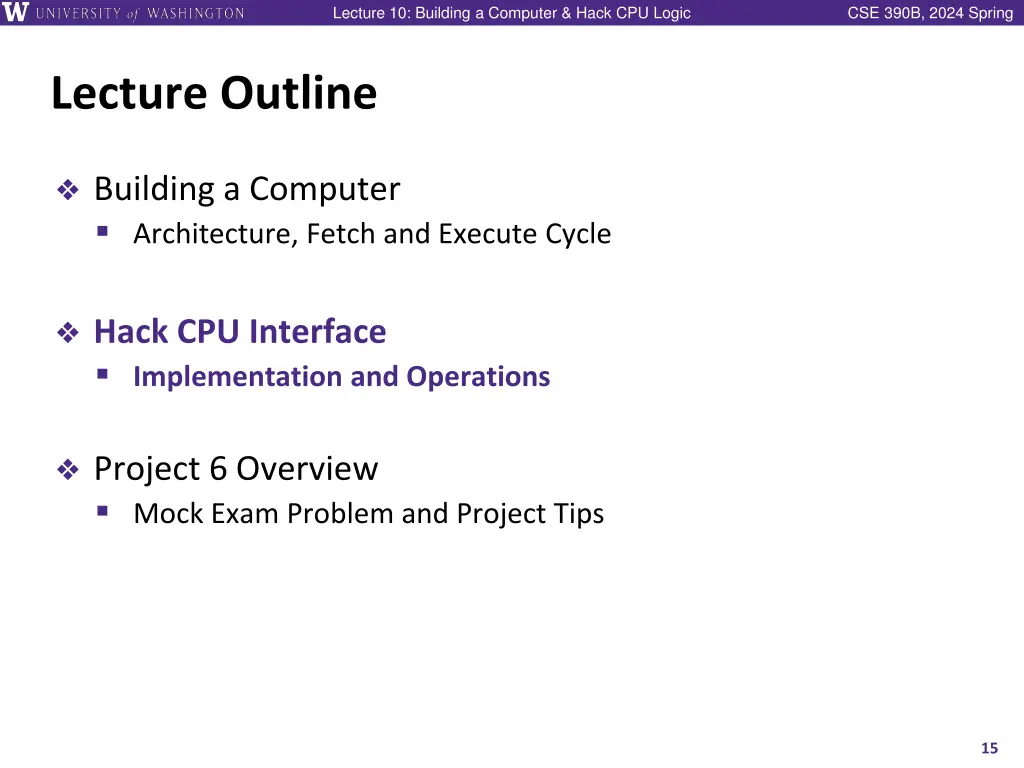 W UNIVERSITY of WASHINGTON

Lecture 10: Building a Computer & Hack CPU Logic

CSE 390B, 2024 Spring

Lecture Outline

❖ Building a Computer
▪ Architecture, Fetch and Execute Cycle

❖ Hack CPU Interface
▪ Implementation and Operations

❖ Project 6 Overview
▪ Mock Exam Problem and Project Tips

15